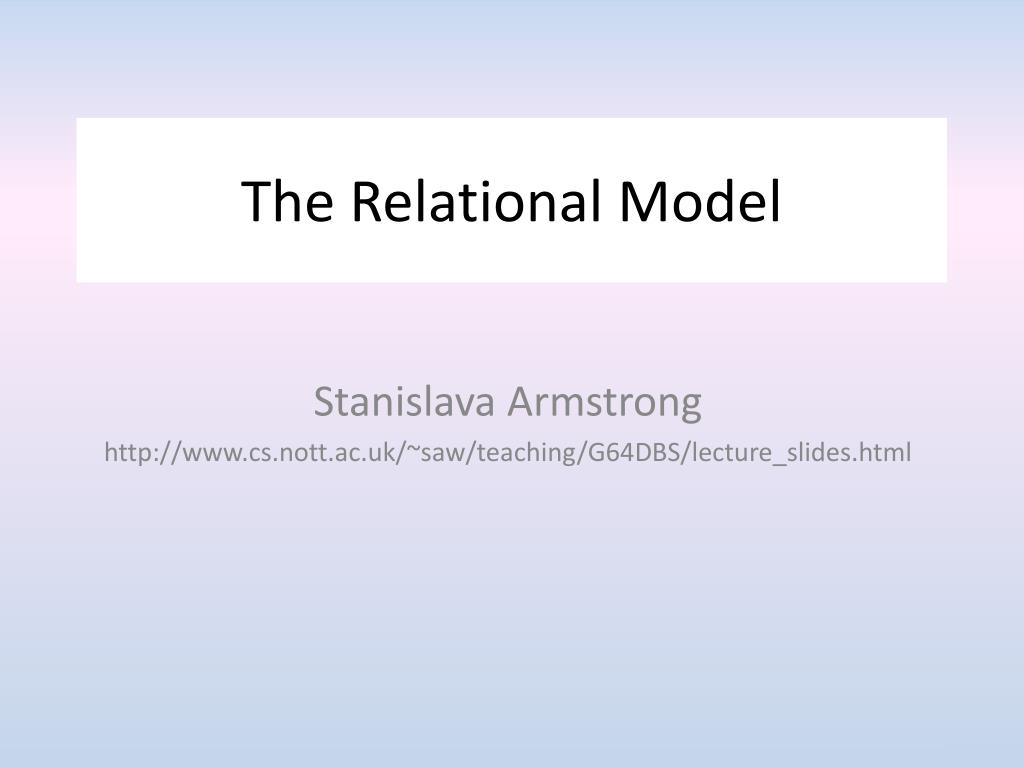 The Relational Model

Stanislava Armstrong

http://www.cs.nott.ac.uk/~saw/teaching/G64DBS/lecture_slides.html